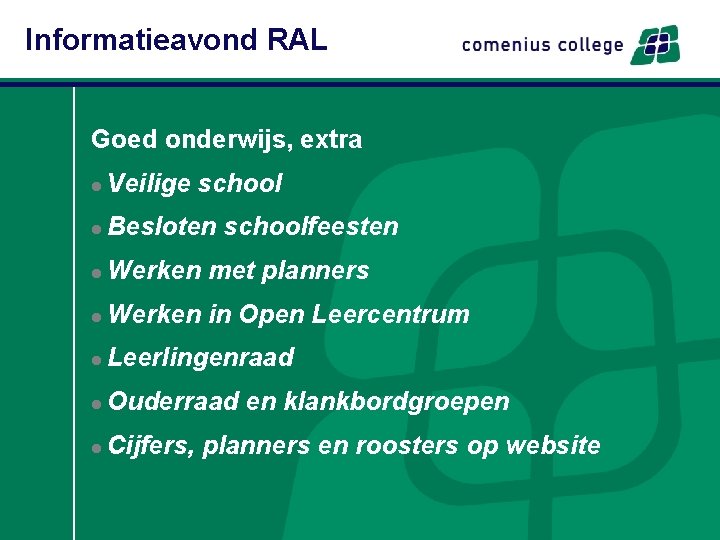 Informatieavond RAL

comenius college

Goed onderwijs, extra

- Veilige school
- Besloten schoolfeesten
- Werken met planners
- Werken in Open Leercentrum
- Leerlingenraad
- Ouderraad en klankbordgroepen
- Cijfers, planners en roosters op website